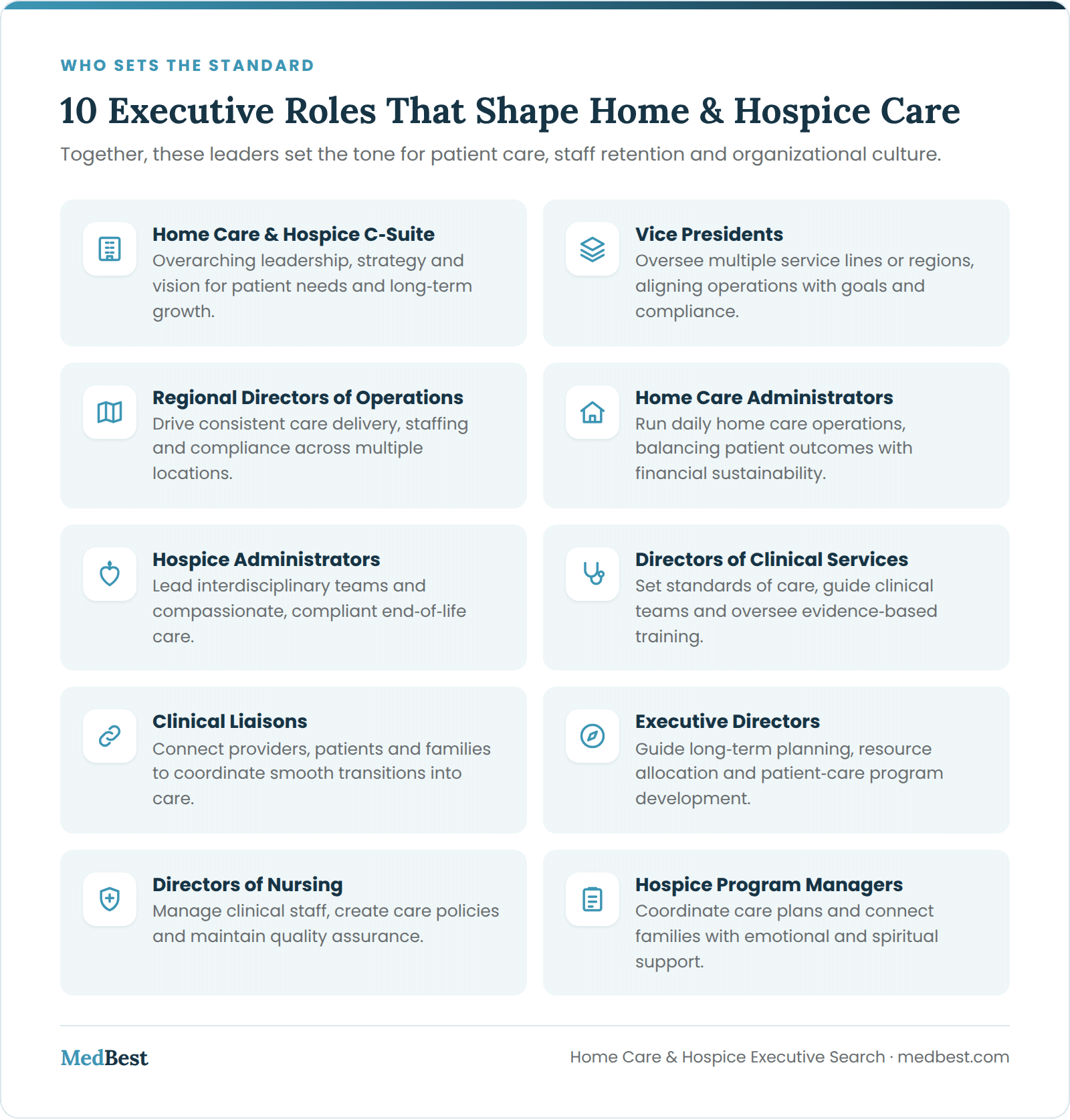 WHO SETS THE STANDARD

10 Executive Roles That Shape Home & Hospice Care

Together, these leaders set the tone for patient care, staff retention and organizational culture.

Home Care & Hospice C-Suite
Overarching leadership, strategy and vision for patient needs and long-term growth.

Vice Presidents
Oversee multiple service lines or regions, aligning operations with goals and compliance.

Regional Directors of Operations
Drive consistent care delivery, staffing and compliance across multiple locations.

Home Care Administrators
Run daily home care operations, balancing patient outcomes with financial sustainability.

Hospice Administrators
Lead interdisciplinary teams and compassionate, compliant end-of-life care.

Directors of Clinical Services
Set standards of care, guide clinical teams and oversee evidence-based training.

Clinical Liaisons
Connect providers, patients and families to coordinate smooth transitions into care.

Executive Directors
Guide long-term planning, resource allocation and patient-care program development.

Directors of Nursing
Manage clinical staff, create care policies and maintain quality assurance.

Hospice Program Managers
Coordinate care plans and connect families with emotional and spiritual support.

MedBest

Home Care & Hospice Executive Search · medbest.com